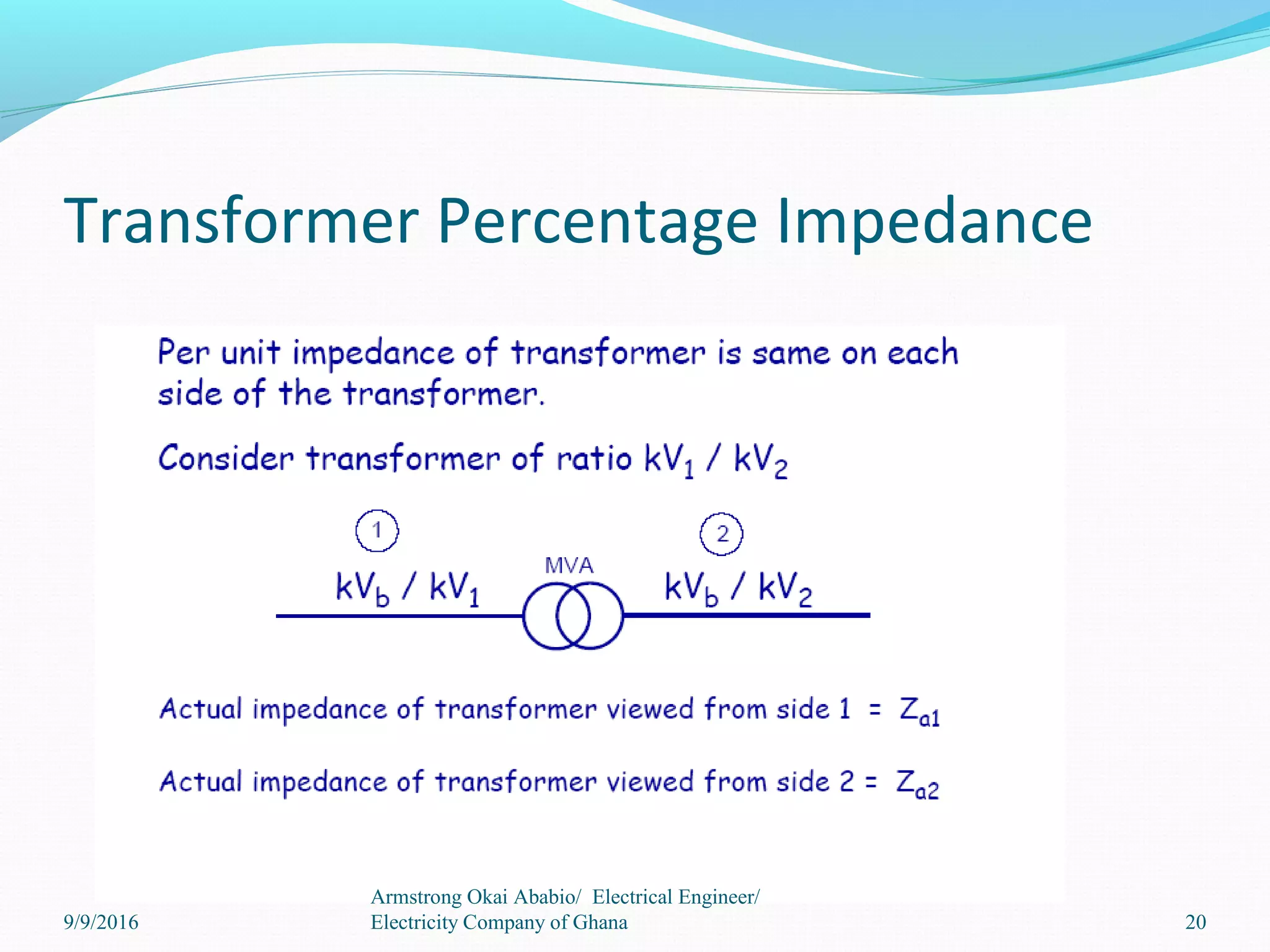 Transformer Percentage Impedance

Per unit impedance of transformer is same on each side of the transformer.

Consider transformer of ratio $kV_1$ / $kV_2$

1

2

MVA

$kV_b$ / $kV_1$

$kV_b$ / $kV_2$

Actual impedance of transformer viewed from side 1 = $Z_{a1}$

Actual impedance of transformer viewed from side 2 = $Z_{a2}$

9/9/2016

Armstrong Okai Ababio/ Electrical Engineer/ Electricity Company of Ghana

20